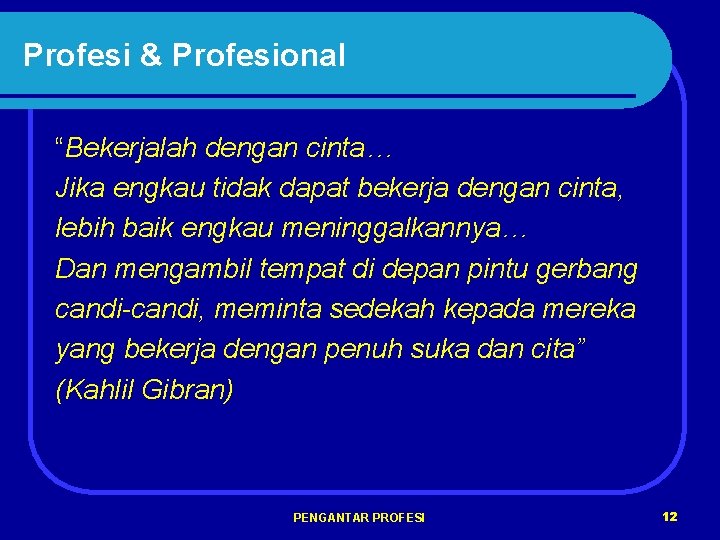 Profesi & Profesional

“Bekerjalah dengan cinta…
Jika engkau tidak dapat bekerja dengan cinta, lebih baik engkau meninggalkannya…
Dan mengambil tempat di depan pintu gerbang candi-candi, meminta sedekah kepada mereka yang bekerja dengan penuh suka dan cita”
(Kahlil Gibran)

PENGANTAR PROFESI

12